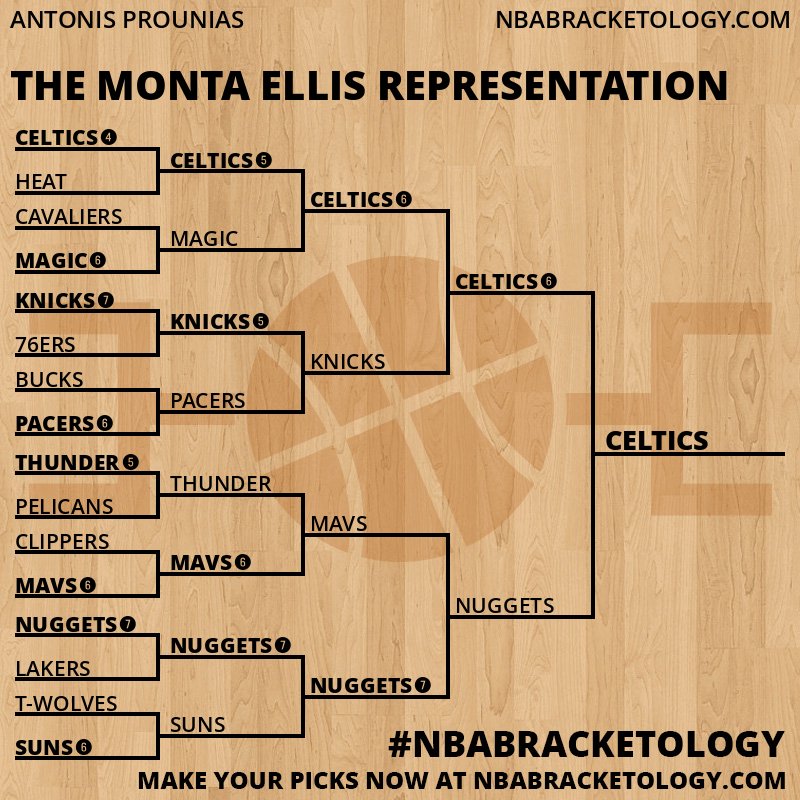 ANTONIS PROUNIAS
NBABRACKETOLOGY.COM

THE MONTA ELLIS REPRESENTATION

CELTICS 4
HEAT
CAVALIERS
MAGIC 6
KNICKS 7
76ERS
BUCKS
PACERS 6
THUNDER 5
PELICANS
CLIPPERS
MAVS 6
NUGGETS 7
LAKERS
T-WOLVES
SUNS 6

CELTICS 5
MAGIC
KNICKS 5
PACERS
THUNDER
MAVS 6
NUGGETS 7
SUNS

CELTICS 6
KNICKS
MAVS
NUGGETS 7

CELTICS 6
NUGGETS

CELTICS

#NBABRACKETOLOGY
MAKE YOUR PICKS NOW AT NBABRACKETOLOGY.COM